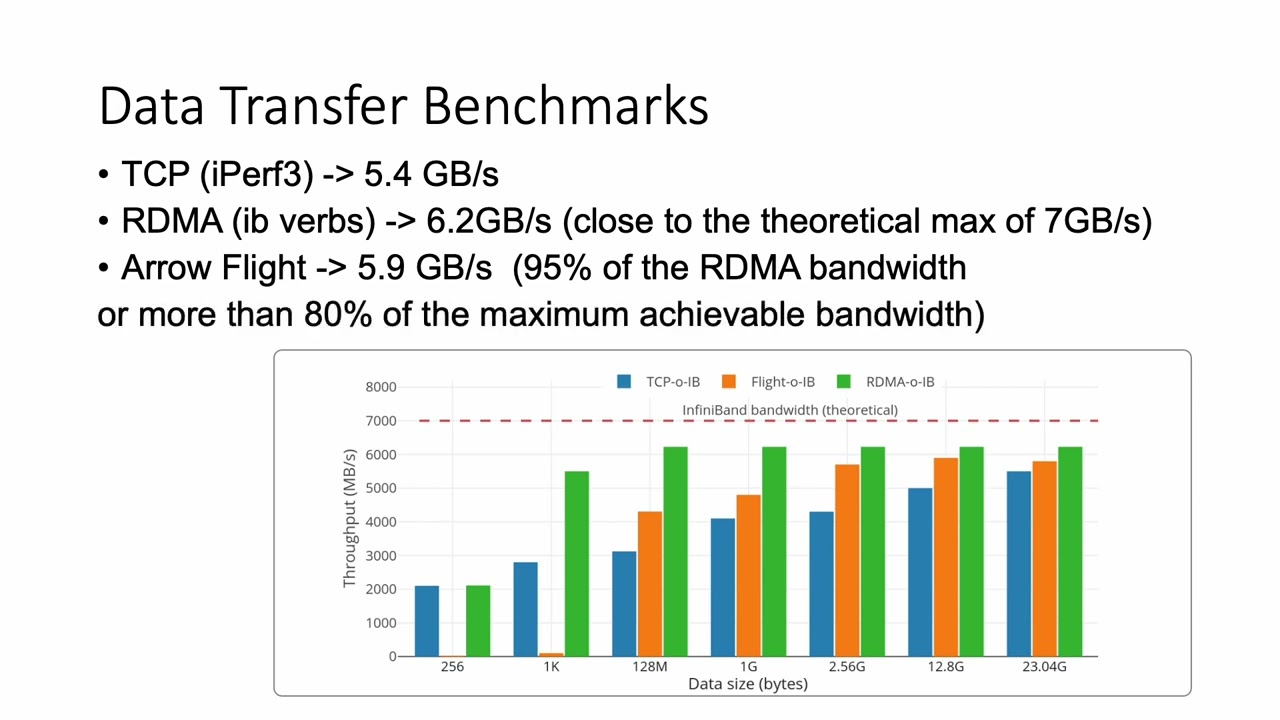 Data Transfer Benchmarks

• TCP (iPerf3) -> 5.4 GB/s
• RDMA (ib verbs) -> 6.2GB/s (close to the theoretical max of 7GB/s)
• Arrow Flight -> 5.9 GB/s (95% of the RDMA bandwidth or more than 80% of the maximum achievable bandwidth)

TCP-o-IB
Flight-o-IB
RDMA-o-IB
InfiniBand bandwidth (theoretical)
Throughput (MB/s)
8000
7000
6000
5000
4000
3000
2000
1000
0
256
1K
128M
1G
2.56G
12.8G
23.04G
Data size (bytes)